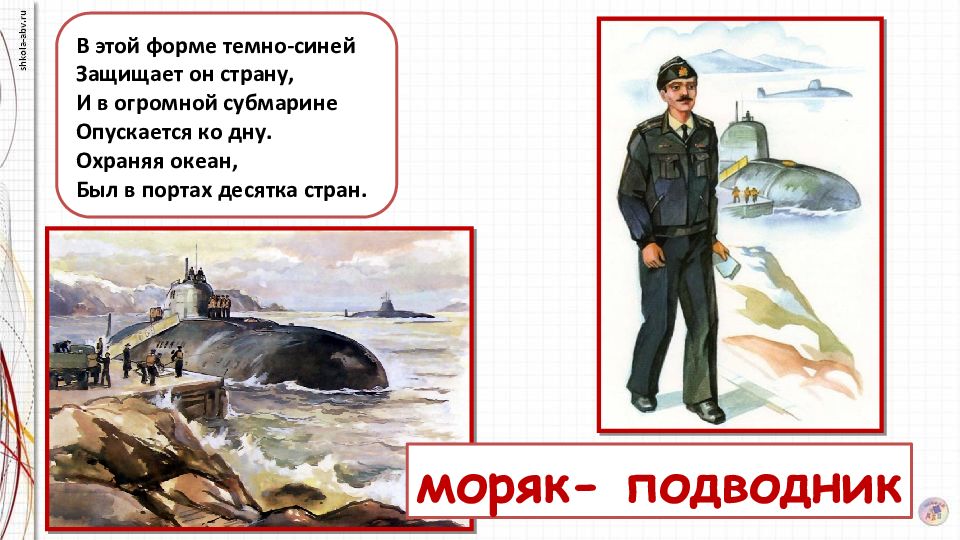 shkola-abv.ru

В этой форме темно-синей
Защищает он страну,
И в огромной субмарине
Опускается ко дну.
Охраняя океан,
Был в портах десятка стран.

моряк- подводник